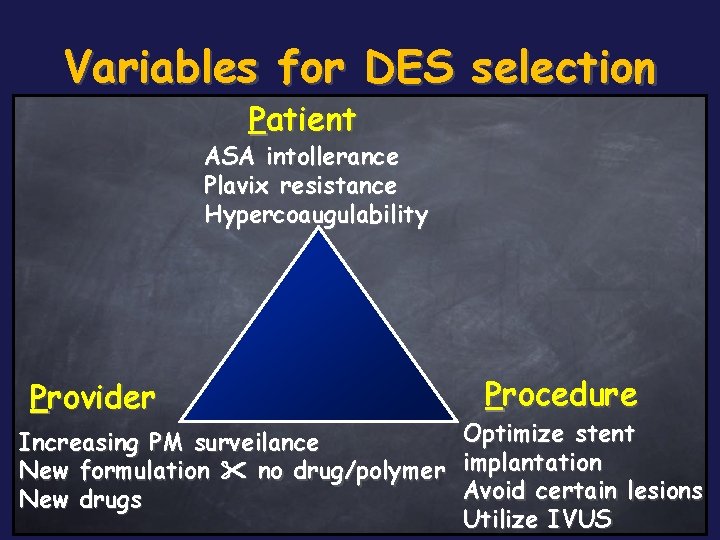 Variables for DES selection

Patient
ASA intollerance
Plavix resistance
Hypercoaugulability

Provider
Increasing PM surveilance
New formulation ✂ no drug/polymer
New drugs

Procedure
Optimize stent implantation
Avoid certain lesions
Utilize IVUS